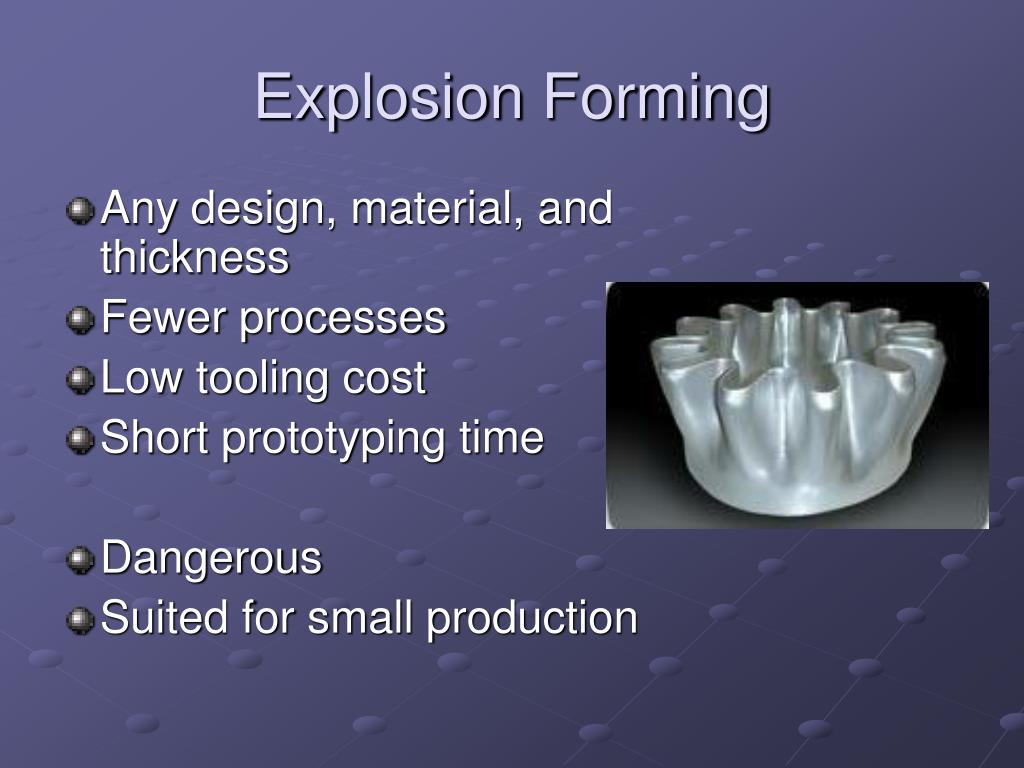 Explosion Forming

Any design, material, and thickness
Fewer processes
Low tooling cost
Short prototyping time

Dangerous
Suited for small production